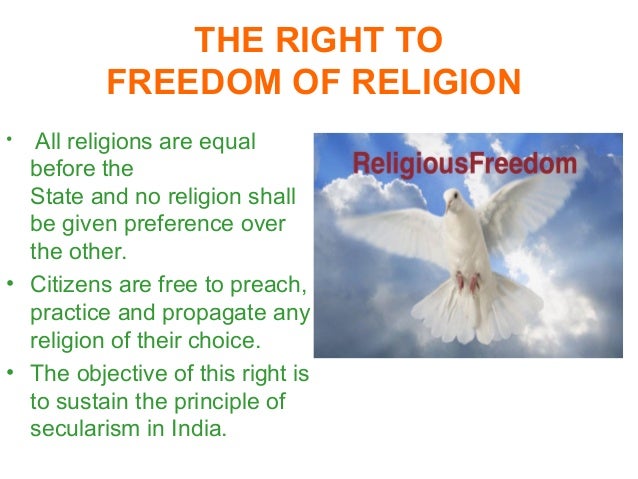 THE RIGHT TO FREEDOM OF RELIGION

• All religions are equal before the State and no religion shall be given preference over the other.
• Citizens are free to preach, practice and propagate any religion of their choice.
• The objective of this right is to sustain the principle of secularism in India.

ReligiousFreedom